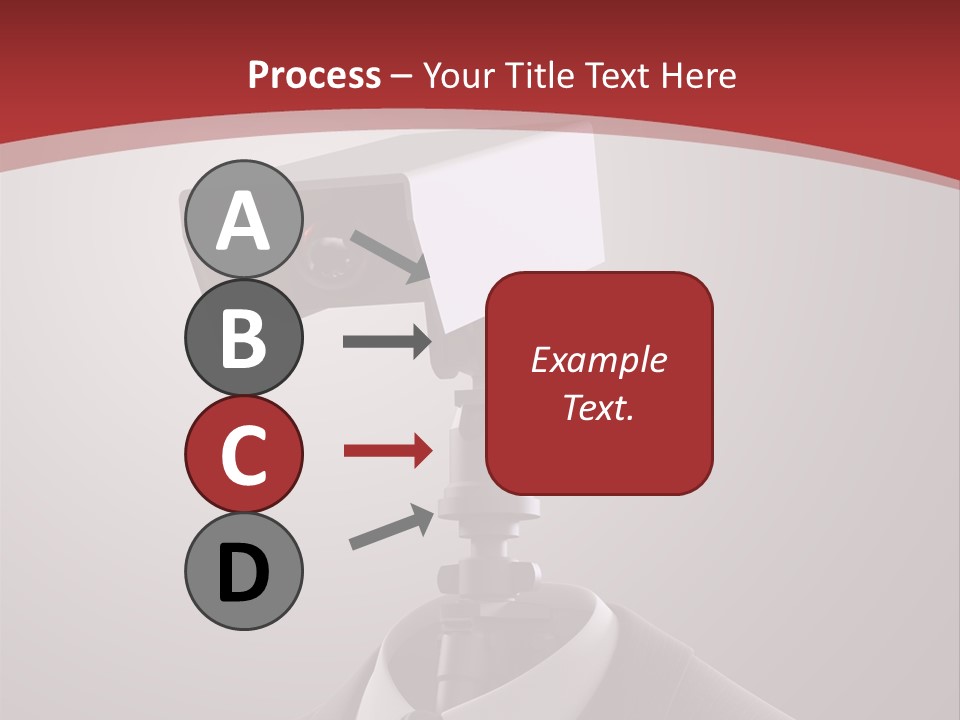 Process – Your Title Text Here

A

B

C

D

Example Text.